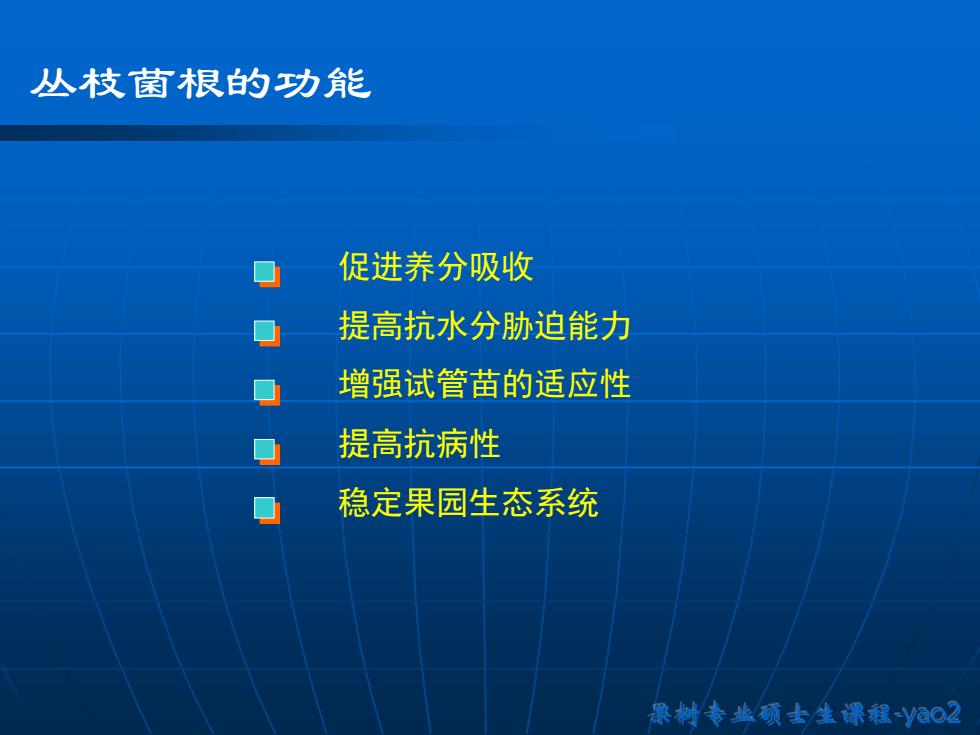 丛枝菌根的功能

促进养分吸收

提高抗水分胁迫能力

增强试管苗的适应性

提高抗病性

稳定果园生态系统

果树专业硕士生课程-yao2